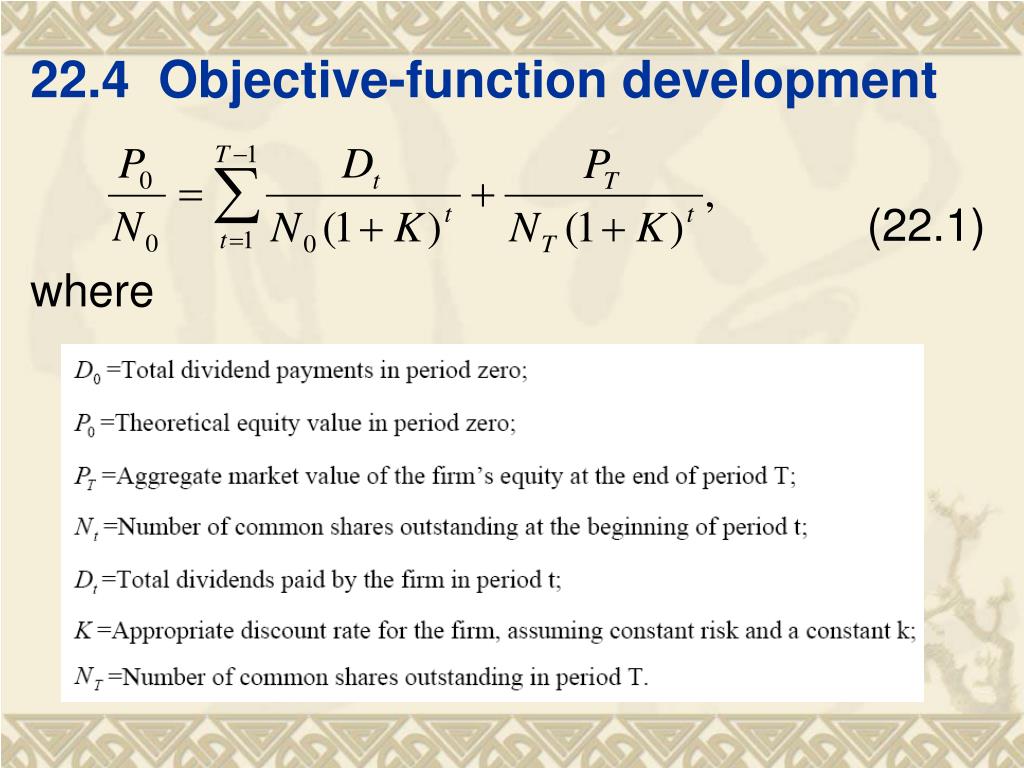 22.4 Objective-function development

$\frac{P_0}{N_0} = \sum_{t=1}^{T-1} \frac{D_t}{N_0(1+K)^t} + \frac{P_T}{N_T(1+K)^t},$ (22.1)

where

$D_0$ =Total dividend payments in period zero;

$P_0$ =Theoretical equity value in period zero;

$P_T$ =Aggregate market value of the firm's equity at the end of period T;

$N_t$ =Number of common shares outstanding at the beginning of period t;

$D_t$ =Total dividends paid by the firm in period t;

$K$ =Appropriate discount rate for the firm, assuming constant risk and a constant k;

$N_T$ =Number of common shares outstanding in period T.